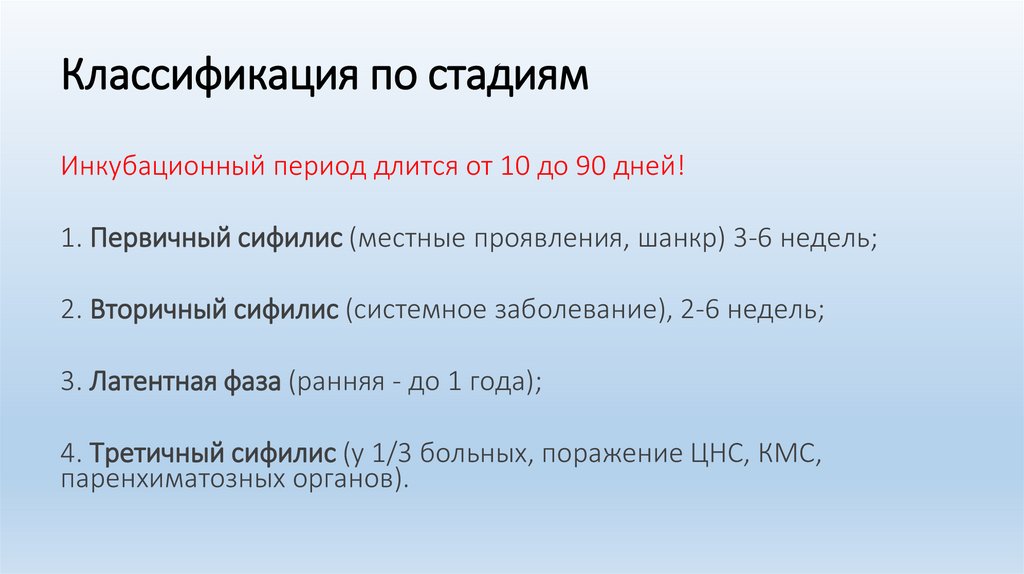 Классификация по стадиям

Инкубационный период длится от 10 до 90 дней!

1. Первичный сифилис (местные проявления, шанкр) 3-6 недель;

2. Вторичный сифилис (системное заболевание), 2-6 недель;

3. Латентная фаза (ранняя - до 1 года);

4. Третичный сифилис (у 1/3 больных, поражение ЦНС, КМС, паренхиматозных органов).